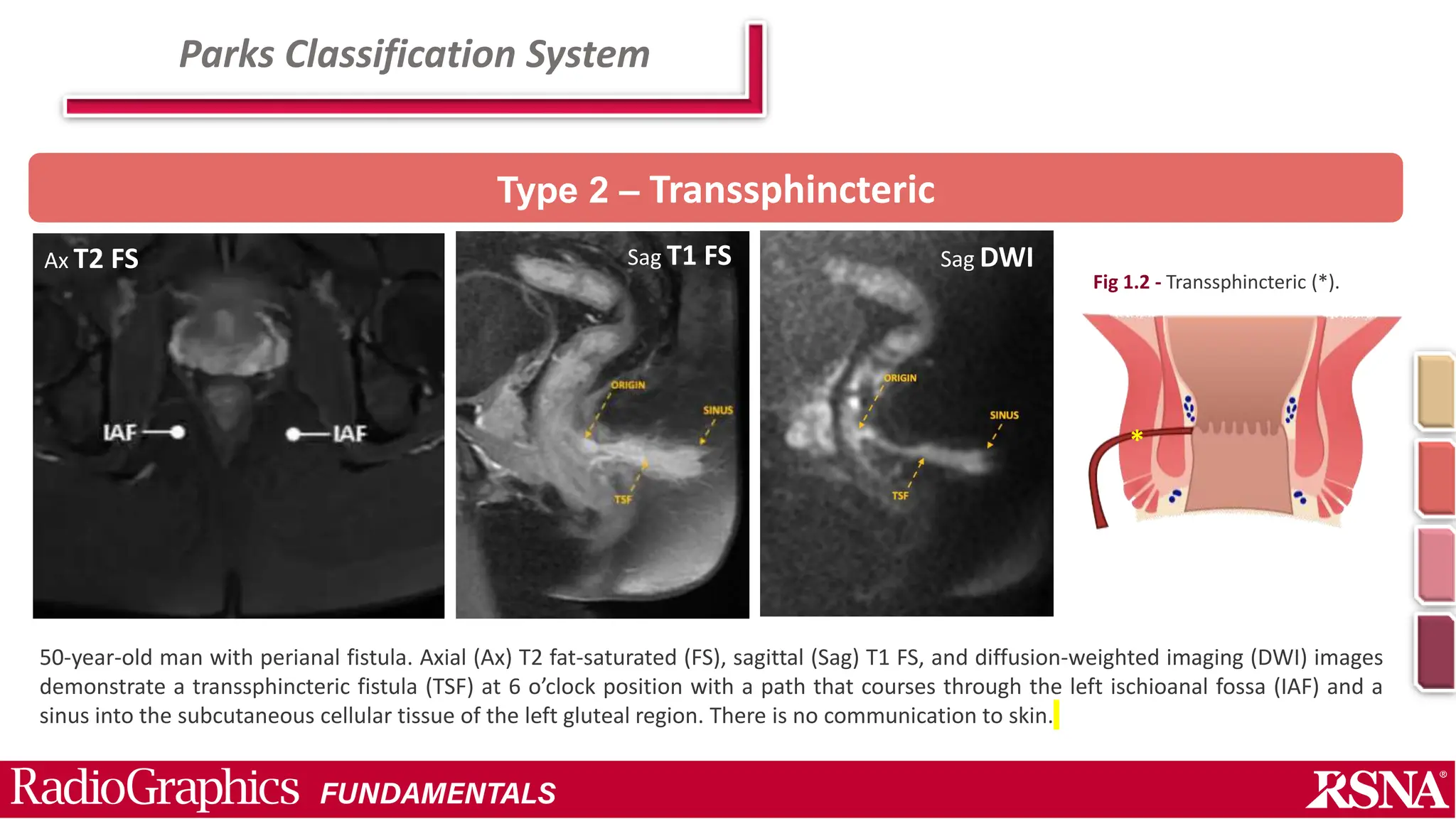 Parks Classification System

Type 2 – Transsphincteric

Ax T2 FS

IAF

IAF

Sag T1 FS

ORIGIN

SINUS

TSF

Sag DWI

ORIGIN

SINUS

TSF

Fig 1.2 - Transsphincteric (*).

*

50-year-old man with perianal fistula. Axial (Ax) T2 fat-saturated (FS), sagittal (Sag) T1 FS, and diffusion-weighted imaging (DWI) images demonstrate a transsphincteric fistula (TSF) at 6 o'clock position with a path that courses through the left ischioanal fossa (IAF) and a sinus into the subcutaneous cellular tissue of the left gluteal region. There is no communication to skin.

RadioGraphics FUNDAMENTALS

RSNA®